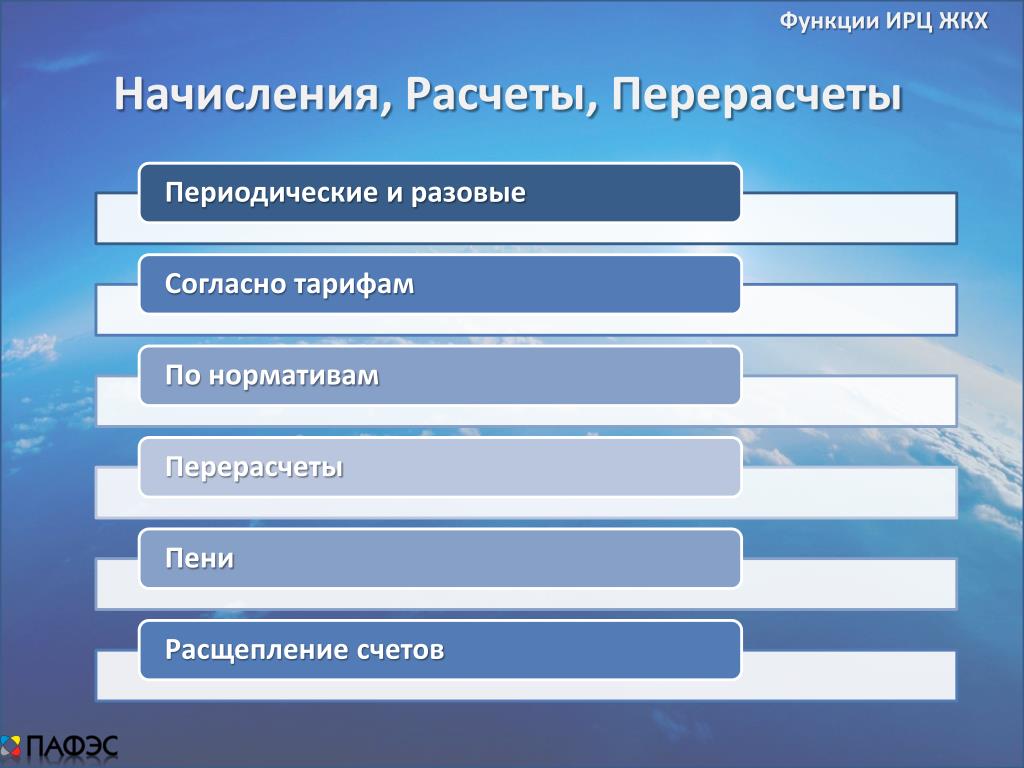 Функции ИРЦ ЖКХ

Начисления, Расчеты, Перерасчеты

Периодические и разовые

Согласно тарифам

По нормативам

Перерасчеты

Пени

Расщепление счетов

ПАФЭС